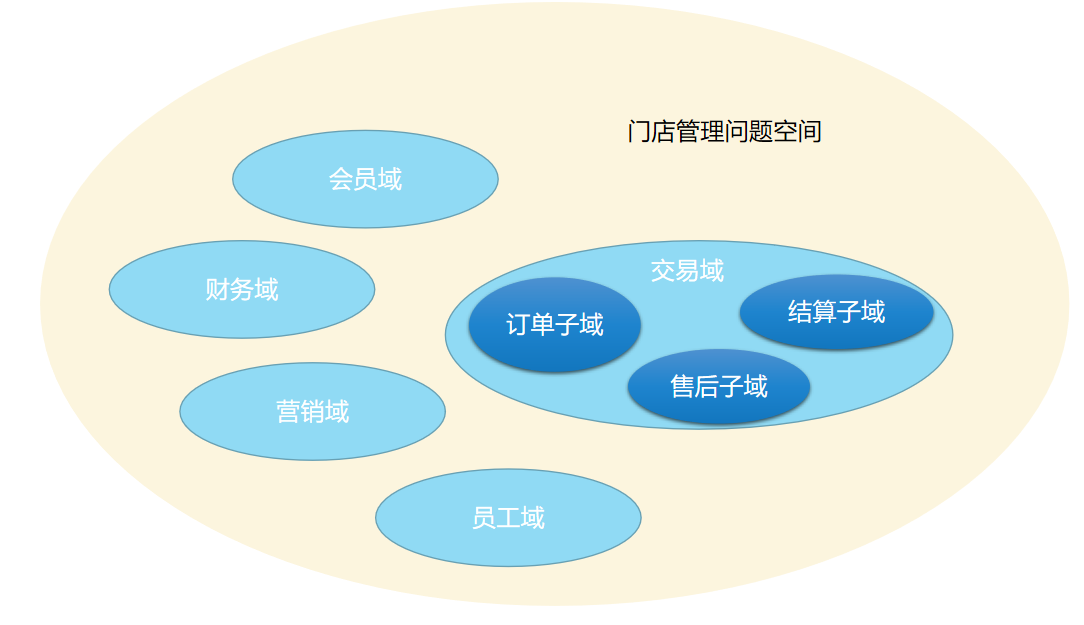 门店管理问题空间

会员域

财务域

营销域

员工域

交易域

订单子域

结算子域

售后子域